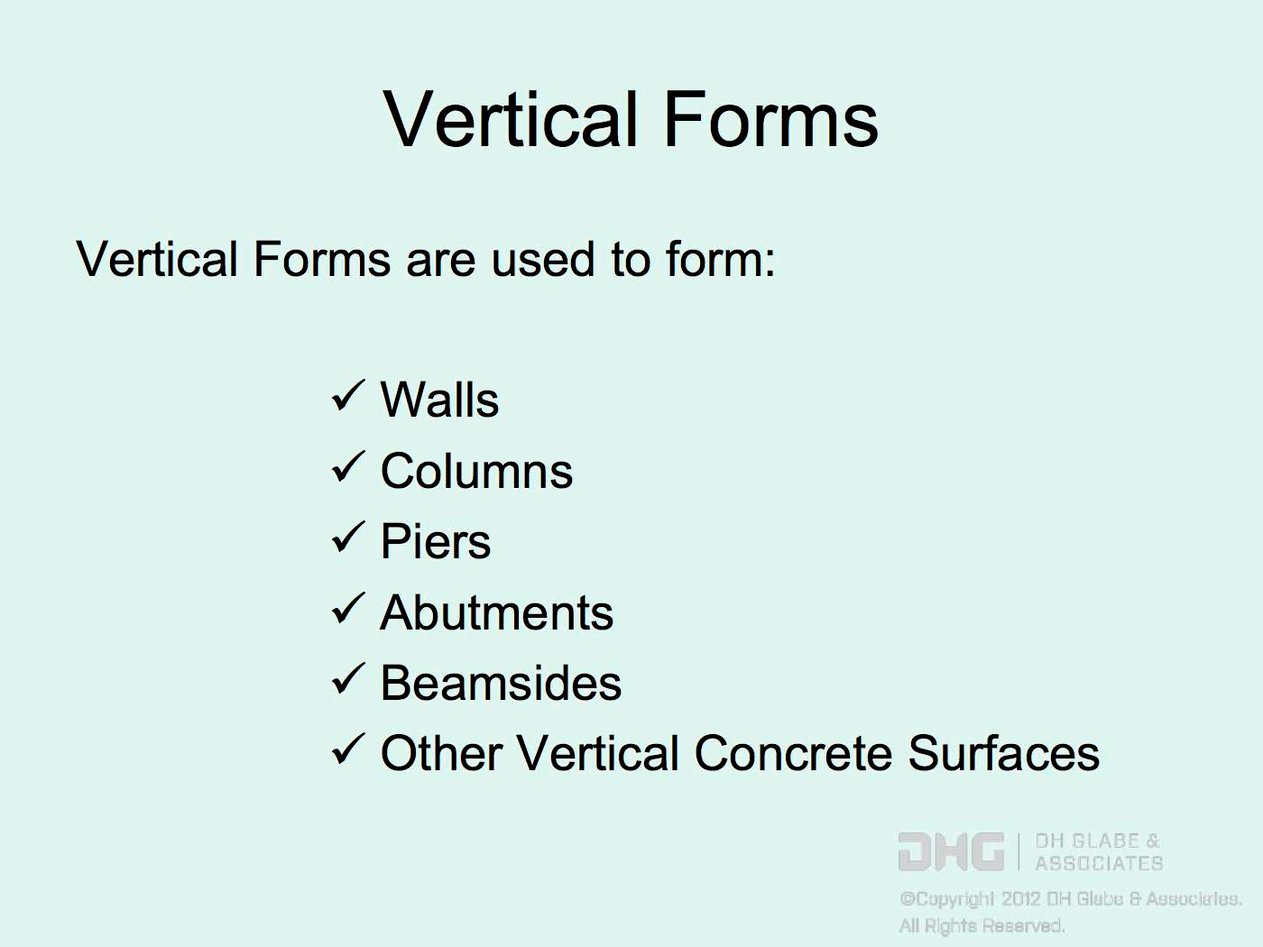 Vertical Forms

Vertical Forms are used to form:

✓ Walls
✓ Columns
✓ Piers
✓ Abutments
✓ Beamsides
✓ Other Vertical Concrete Surfaces

DHG | DH GLABE & ASSOCIATES

©Copyright 2012 DH Glabe & Associates. All Rights Reserved.